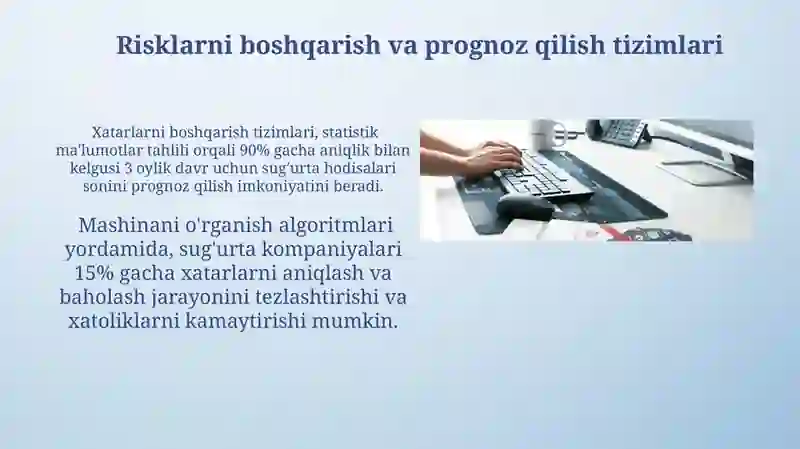 Risklarni boshqarish va prognoz qilish tizimlari

Xatarlarni boshqarish tizimlari, statistik ma'lumotlar tahlili orqali 90% gacha aniqlik bilan kelgusi 3 oylik davr uchun sug'urta hodisalari sonini prognoz qilish imkoniyatini beradi.

Mashinani o'rganish algoritmlari yordamida, sug'urta kompaniyalari 15% gacha xatarlarni aniqlash va baholash jarayonini tezlashtirishi va xatoliklarni kamaytirishi mumkin.